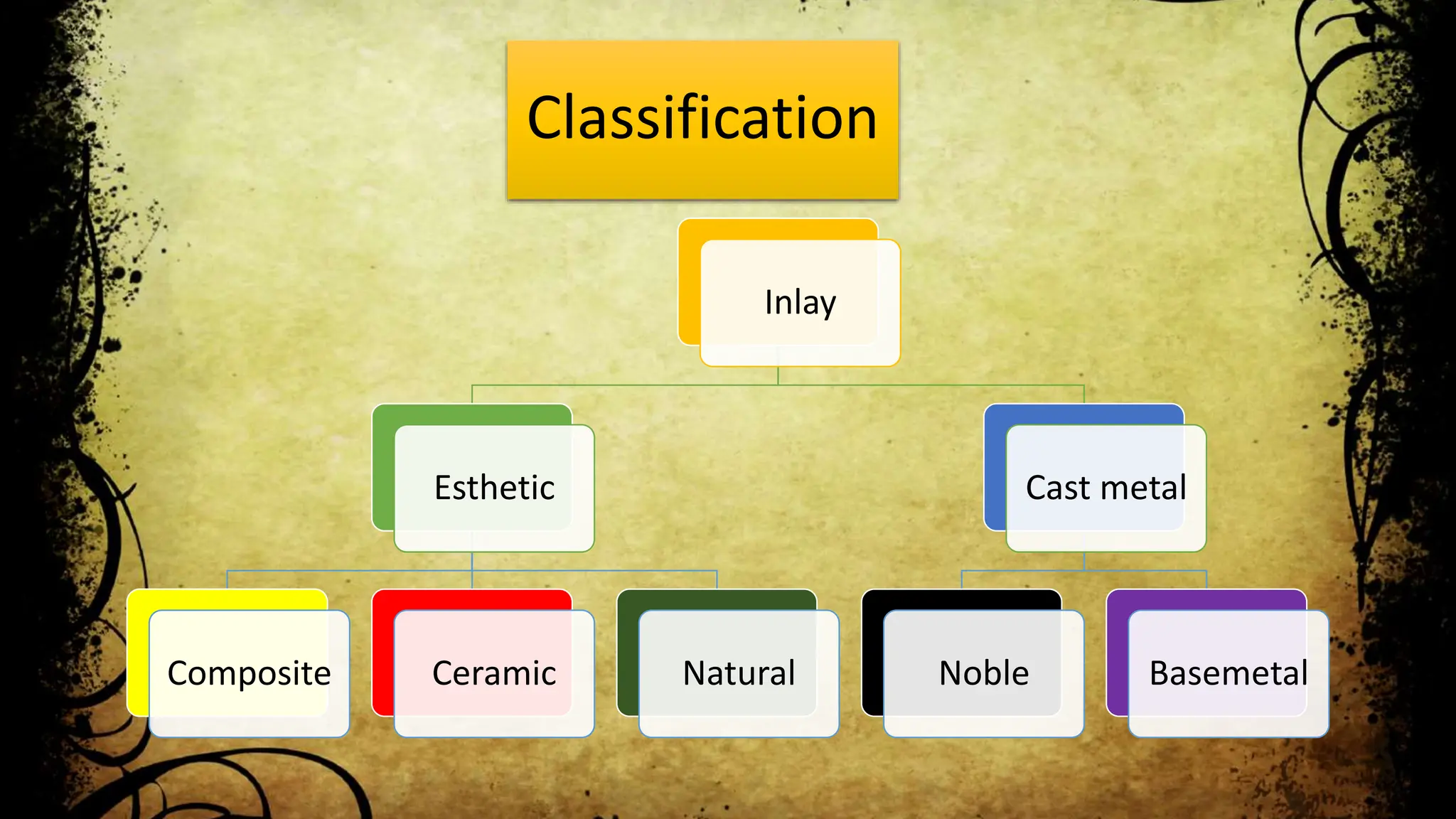 Classification

Inlay

Esthetic

Cast metal

Composite

Ceramic

Natural

Noble

Basemetal